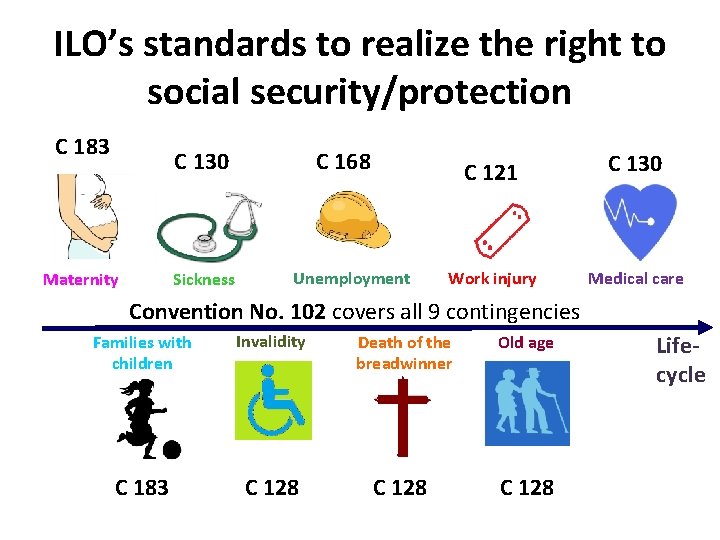 ILO's standards to realize the right to social security/protection

C 183

C 130

C 168

C 121

C 130

Maternity

Sickness

Unemployment

Work injury

Medical care

Convention No. 102 covers all 9 contingencies

Families with children

Invalidity

Death of the breadwinner

Old age

Life-cycle

C 183

C 128

C 128

C 128